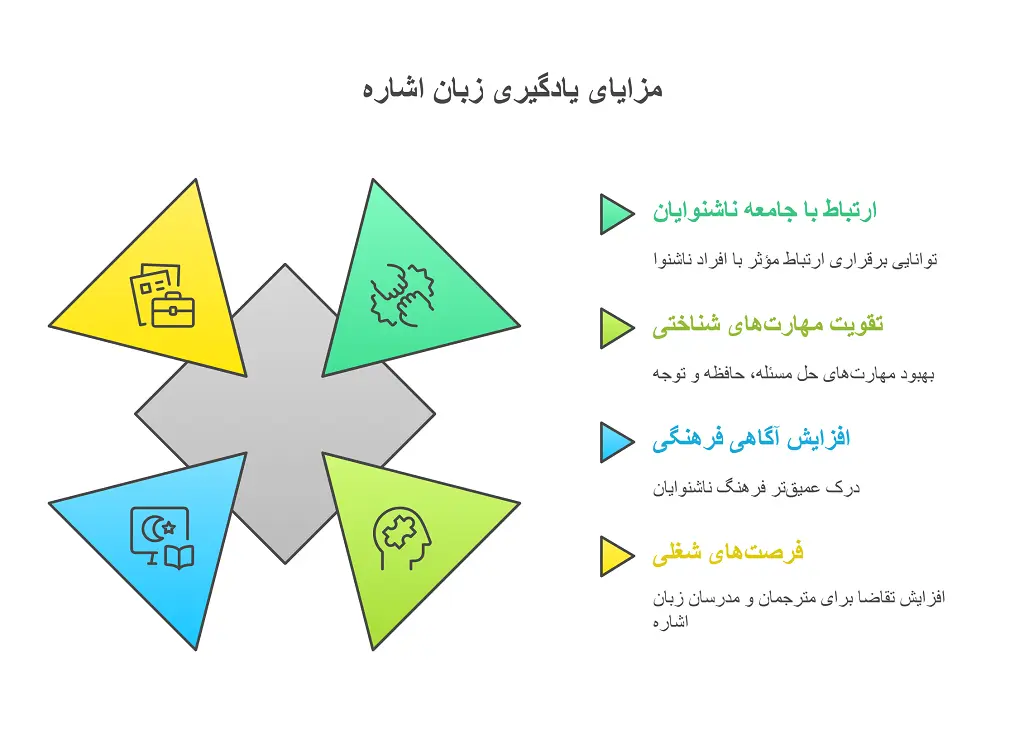 مزایای یادگیری زبان اشاره

ارتباط با جامعه ناشنوایان

توانایی برقراری ارتباط مؤثر با افراد ناشنوا

تقویت مهارت‌های شناختی

بهبود مهارت‌های حل مسئله، حافظه و توجه

افزایش آگاهی فرهنگی

درک عمیق‌تر فرهنگ ناشنوایان

فرصت‌های شغلی

افزایش تقاضا برای مترجمان و مدرسان زبان اشاره